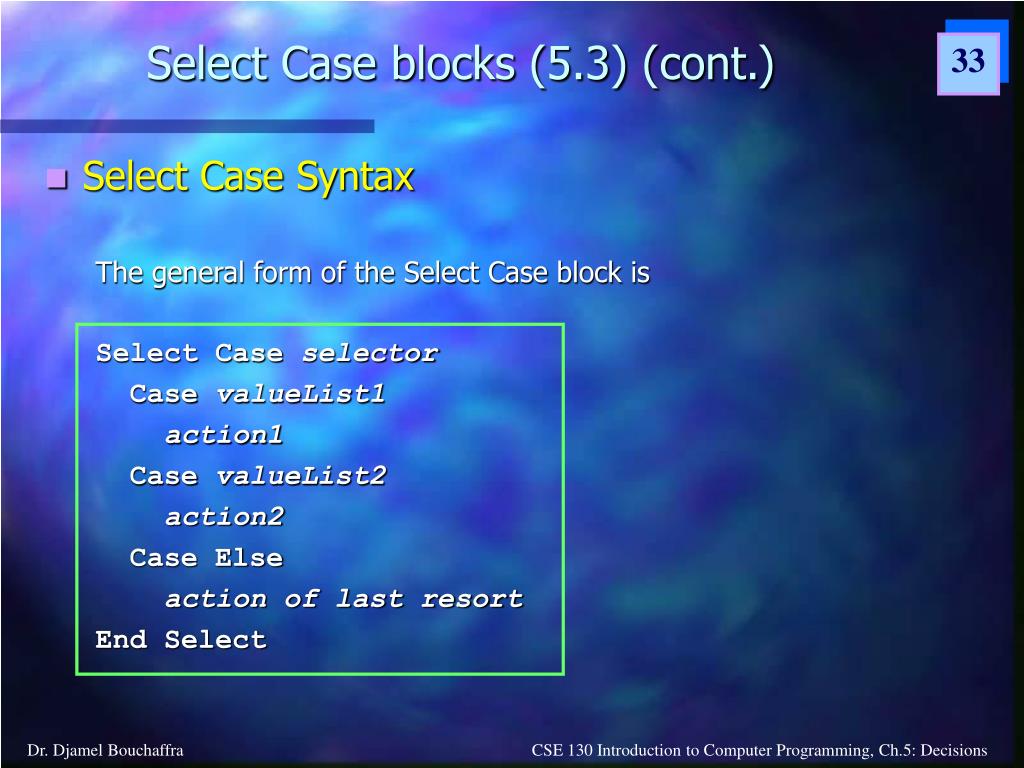 Select Case blocks (5.3) (cont.)

33

Select Case Syntax

The general form of the Select Case block is

Select Case selector
Case valueList1
action1
Case valueList2
action2
Case Else
action of last resort
End Select

Dr. Djamel Bouchaffra

CSE 130 Introduction to Computer Programming, Ch.5: Decisions